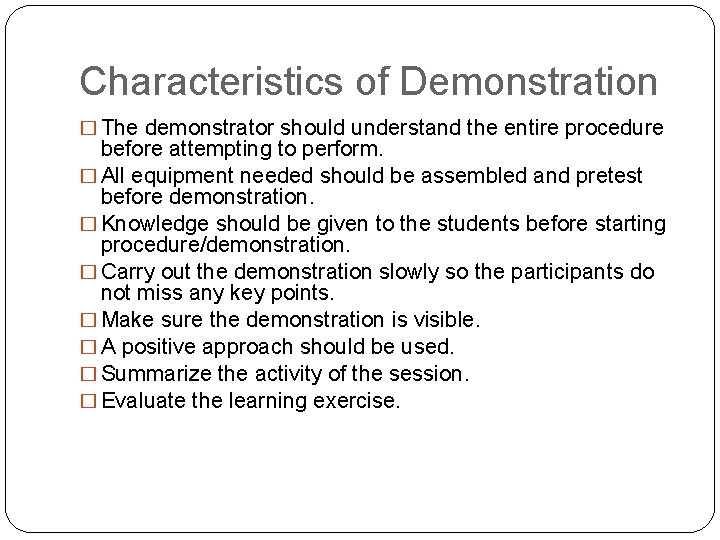 Characteristics of Demonstration

□ The demonstrator should understand the entire procedure before attempting to perform.

□ All equipment needed should be assembled and pretest before demonstration.

□ Knowledge should be given to the students before starting procedure/demonstration.

□ Carry out the demonstration slowly so the participants do not miss any key points.

□ Make sure the demonstration is visible.

□ A positive approach should be used.

□ Summarize the activity of the session.

□ Evaluate the learning exercise.